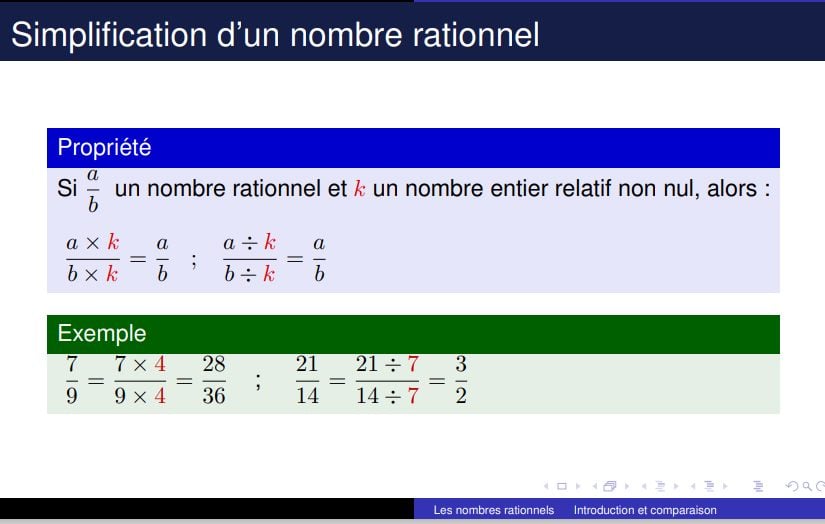 Simplification d'un nombre rationnel

Propriété

Si $\frac{a}{b}$ un nombre rationnel et $k$ un nombre entier relatif non nul, alors :

$\frac{a \times k}{b \times k} = \frac{a}{b}$ ; $\frac{a \div k}{b \div k} = \frac{a}{b}$

Exemple

$\frac{7}{9} = \frac{7 \times 4}{9 \times 4} = \frac{28}{36}$ ; $\frac{21}{14} = \frac{21 \div 7}{14 \div 7} = \frac{3}{2}$

Les nombres rationnels Introduction et comparaison